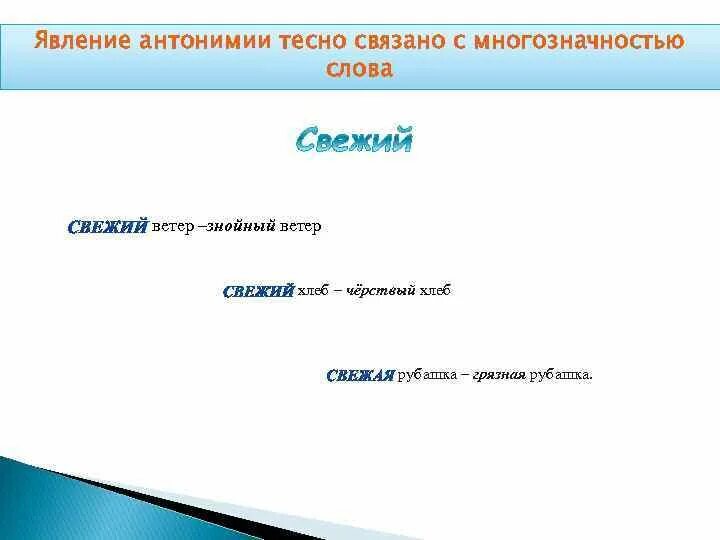 Явление антонимии тесно связано с многозначностью слова

Свежий

СВЕЖИЙ ветер –знойный ветер

СВЕЖИЙ хлеб – чёрствый хлеб

СВЕЖАЯ рубашка – грязная рубашка.